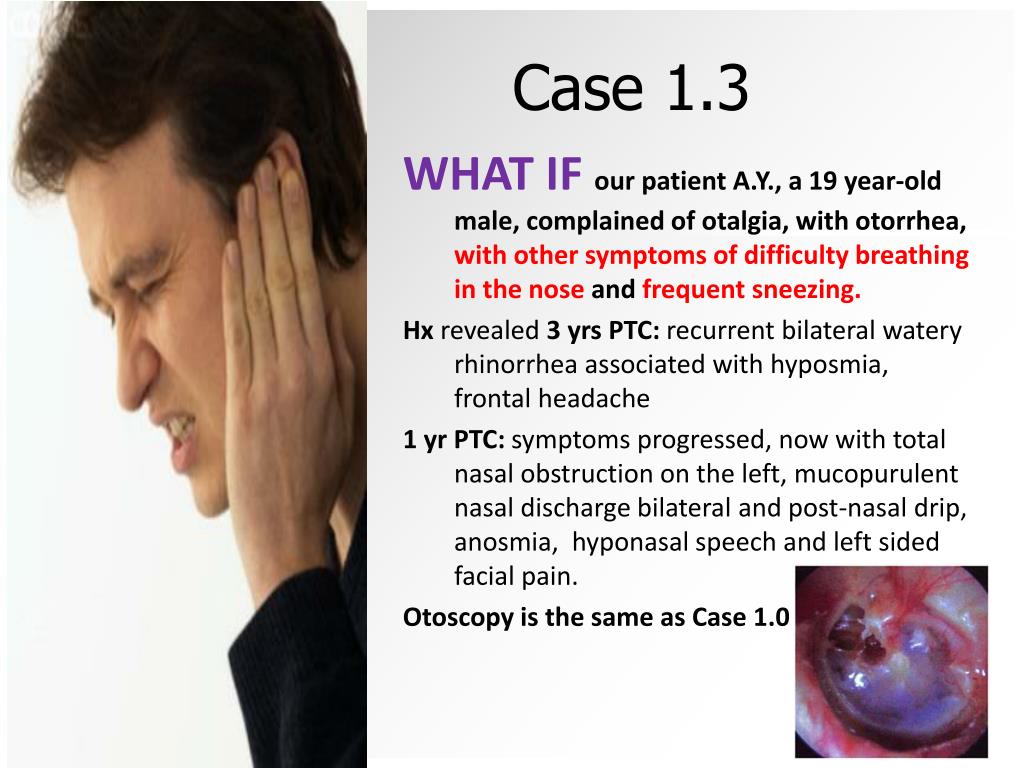 Case 1.3

WHAT IF our patient A.Y., a 19 year-old male, complained of otalgia, with otorrhea, with other symptoms of difficulty breathing in the nose and frequent sneezing.

Hx revealed 3 yrs PTC: recurrent bilateral watery rhinorrhea associated with hyposmia, frontal headache

1 yr PTC: symptoms progressed, now with total nasal obstruction on the left, mucopurulent nasal discharge bilateral and post-nasal drip, anosmia, hyponasal speech and left sided facial pain.

Otoscopy is the same as Case 1.0